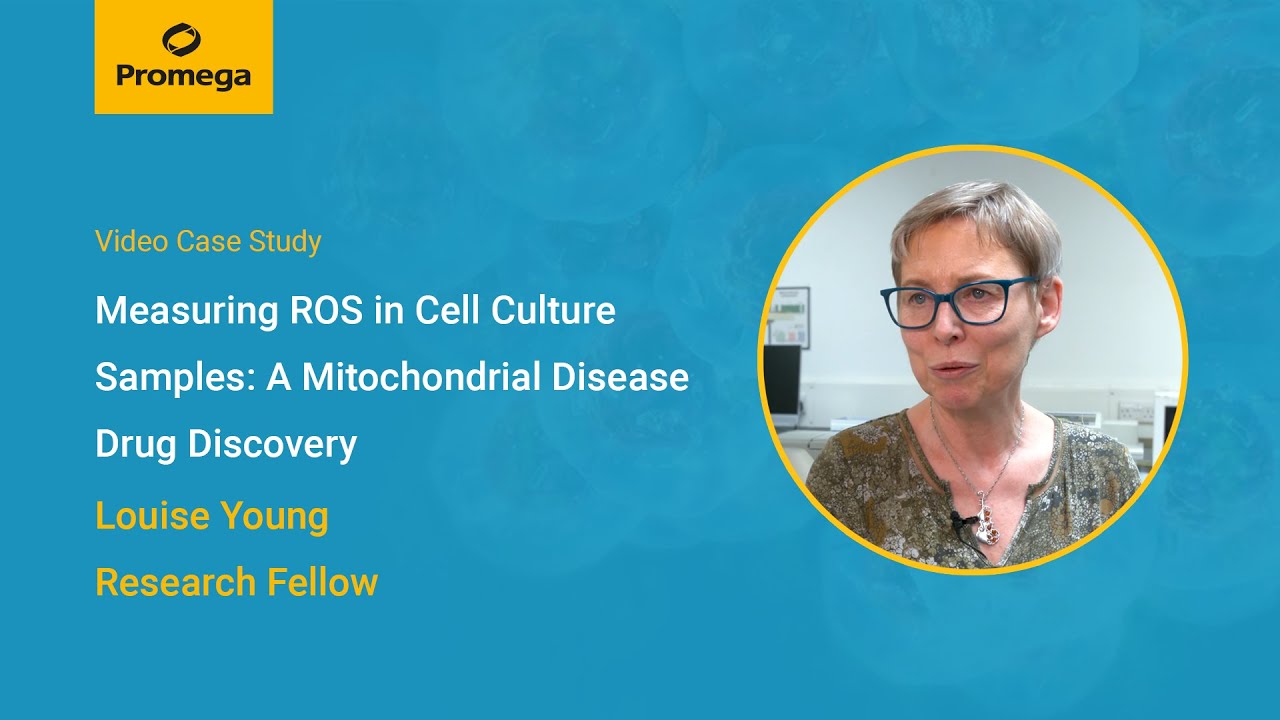 Promega

Video Case Study

Measuring ROS in Cell Culture Samples: A Mitochondrial Disease Drug Discovery

Louise Young

Research Fellow